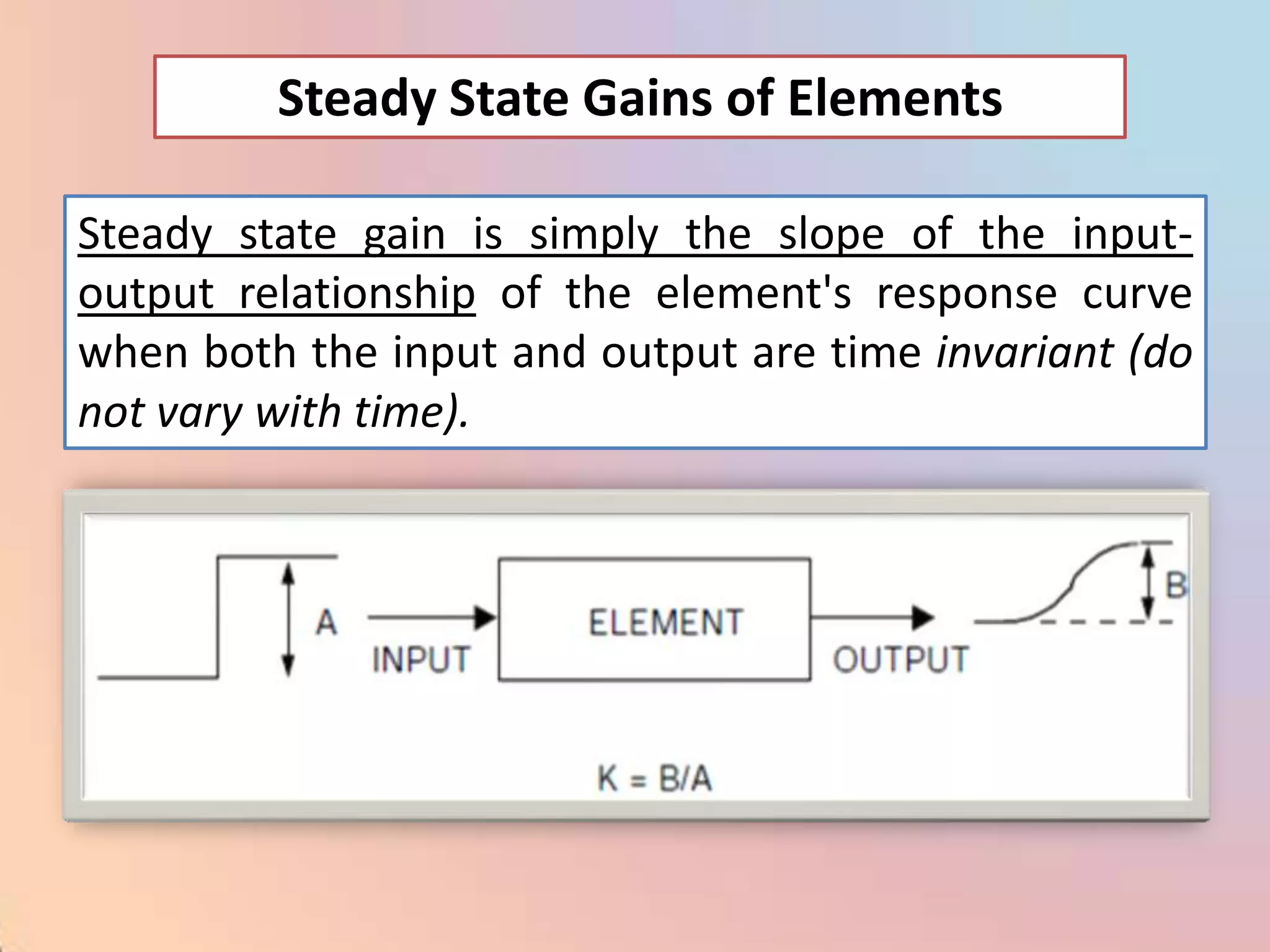 Steady State Gains of Elements

Steady state gain is simply the slope of the input-output relationship of the element's response curve when both the input and output are time invariant (do not vary with time).

A

INPUT

ELEMENT

OUTPUT

B

K = B/A